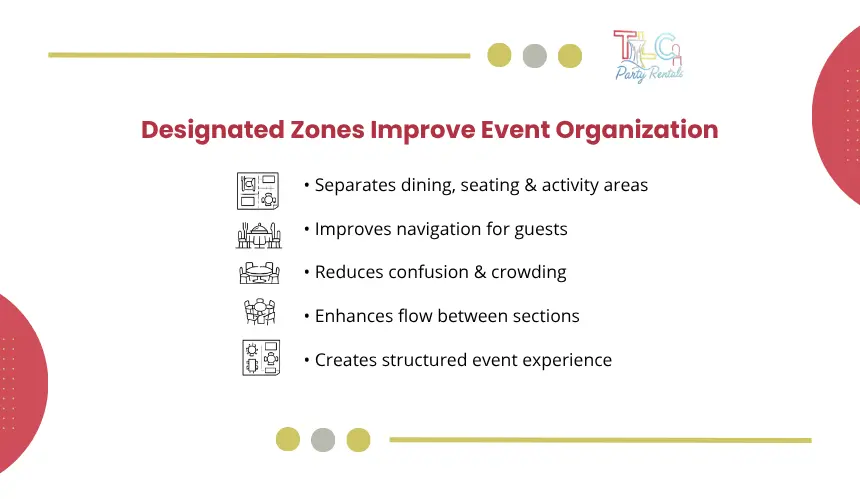 TLC
Party Rentals

Designated Zones Improve Event Organization

• Separates dining, seating & activity areas
• Improves navigation for guests
• Reduces confusion & crowding
• Enhances flow between sections
• Creates structured event experience